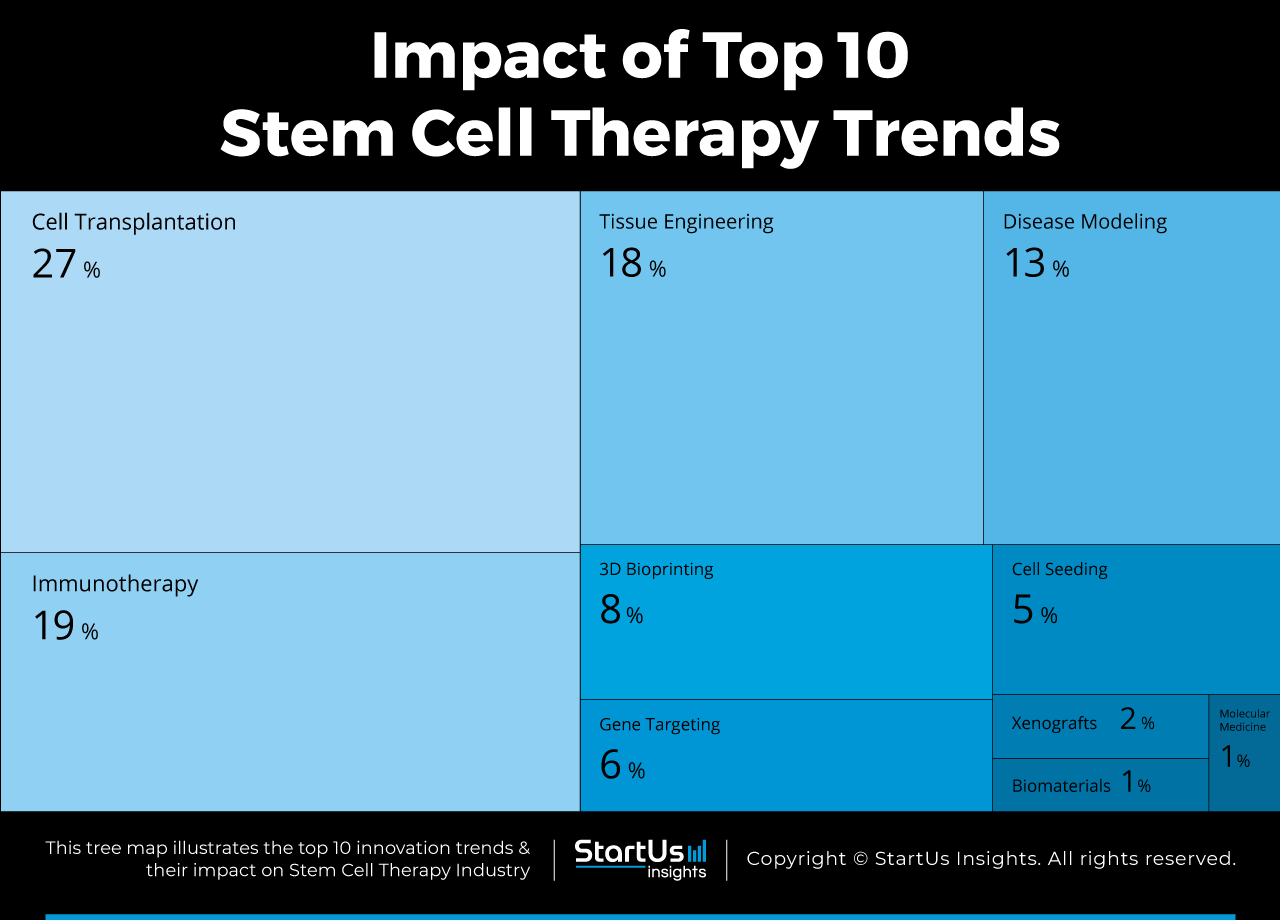 Impact of Top 10
Stem Cell Therapy Trends

Cell Transplantation
27 %

Immunotherapy
19 %

Tissue Engineering
18 %

Disease Modeling
13 %

3D Bioprinting
8 %

Gene Targeting
6 %

Cell Seeding
5 %

Xenografts 2 %

Biomaterials 1 %

Molecular Medicine
1 %

This tree map illustrates the top 10 innovation trends & their impact on Stem Cell Therapy Industry

StartUs insights

Copyright © StartUs Insights. All rights reserved.